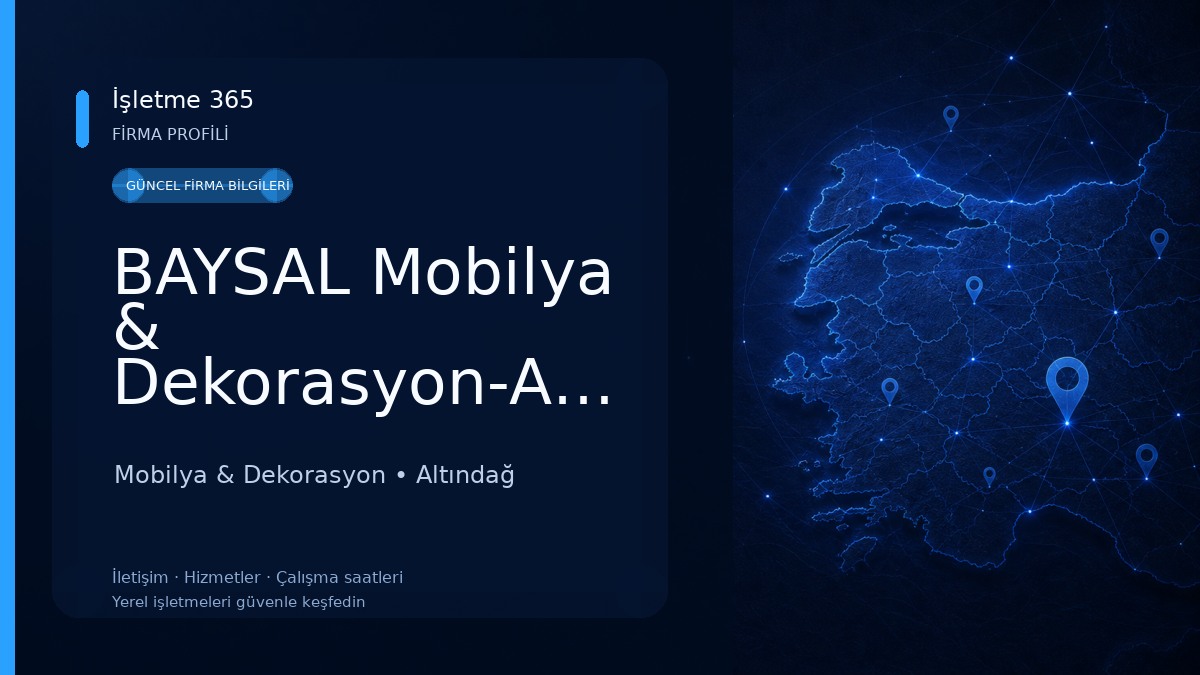 İşletme 365
FİRMA PROFİLİ

GÜNCEL FİRMA BİLGİLERİ

BAYSAL Mobilya & Dekorasyon-A...

Mobilya & Dekorasyon • Altındağ

İletişim · Hizmetler · Çalışma saatleri
Yerel işletmeleri güvenle keşfedin